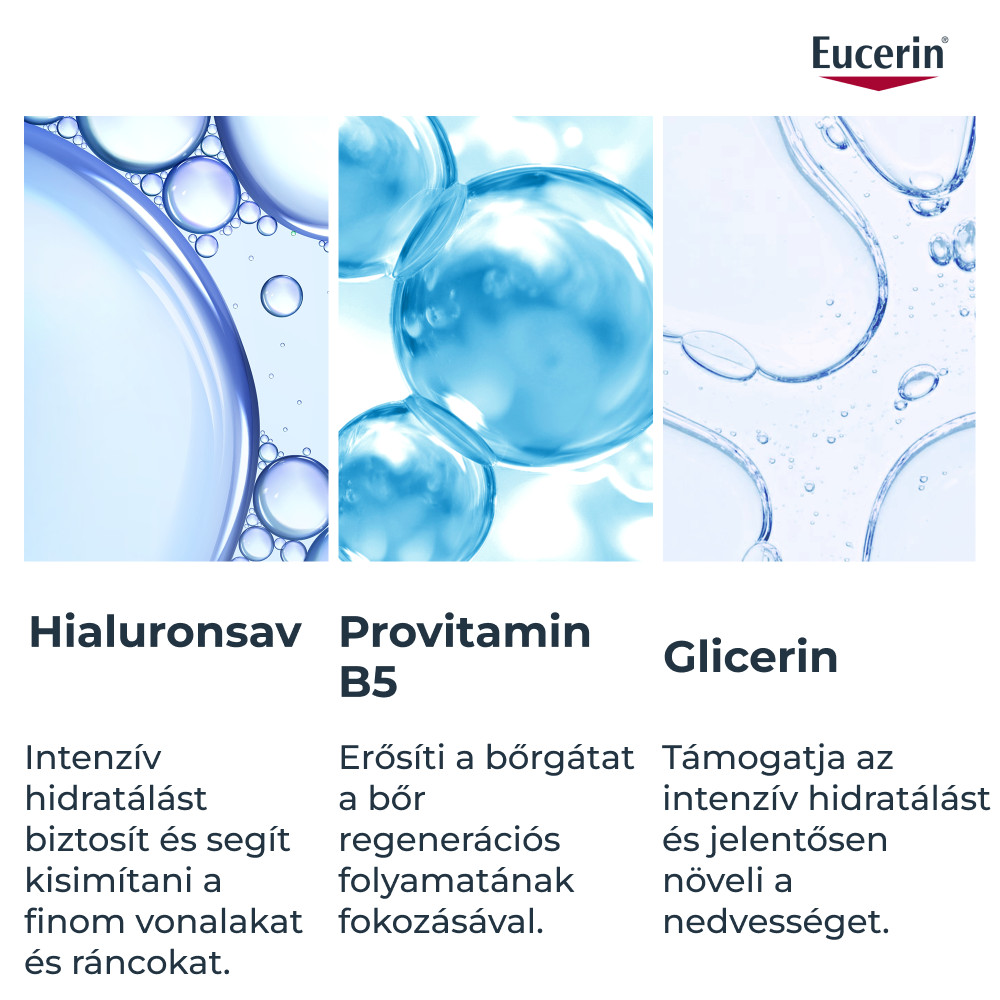 Eucerin®

Hialuronsav

Intenzív hidratálást biztosít és segít kisimítani a finom vonalakat és ráncokat.

Provitamin B5

Erősíti a bőrgátat a bőr regenerációs folyamatának fokozásával.

Glicerin

Támogatja az intenzív hidratálást és jelentősen növeli a nedvességet.